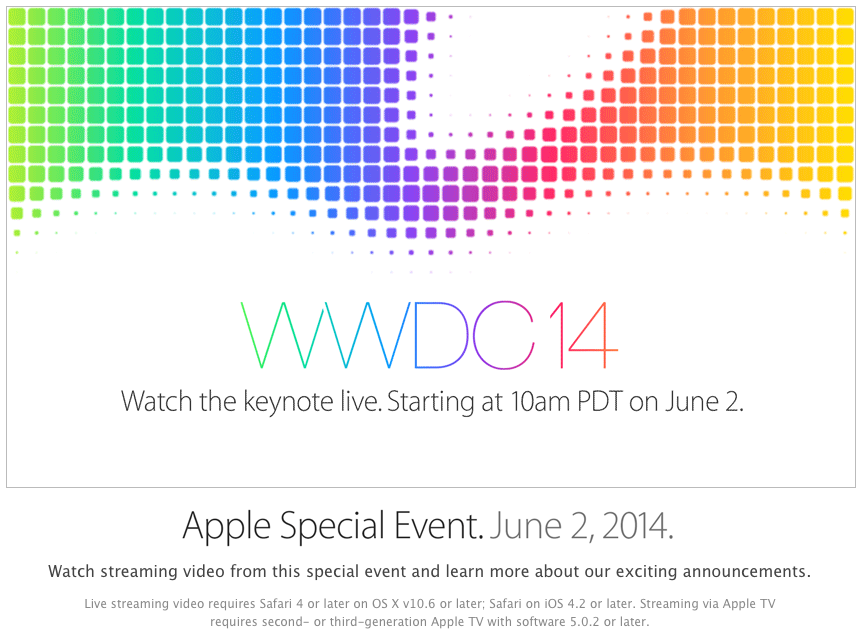 WWDC14

Watch the keynote live. Starting at 10am PDT on June 2.

Apple Special Event. June 2, 2014.

Watch streaming video from this special event and learn more about our exciting announcements.

Live streaming video requires Safari 4 or later on OS X v10.6 or later; Safari on iOS 4.2 or later. Streaming via Apple TV requires second- or third-generation Apple TV with software 5.0.2 or later.